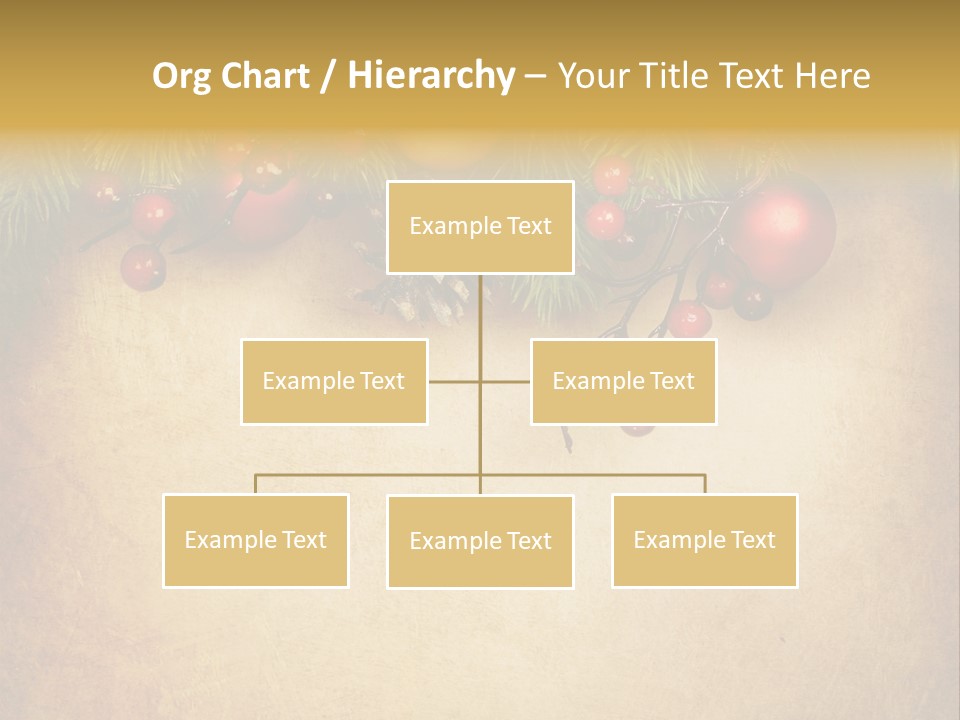 Org Chart / Hierarchy – Your Title Text Here

Example Text

Example Text

Example Text

Example Text

Example Text

Example Text